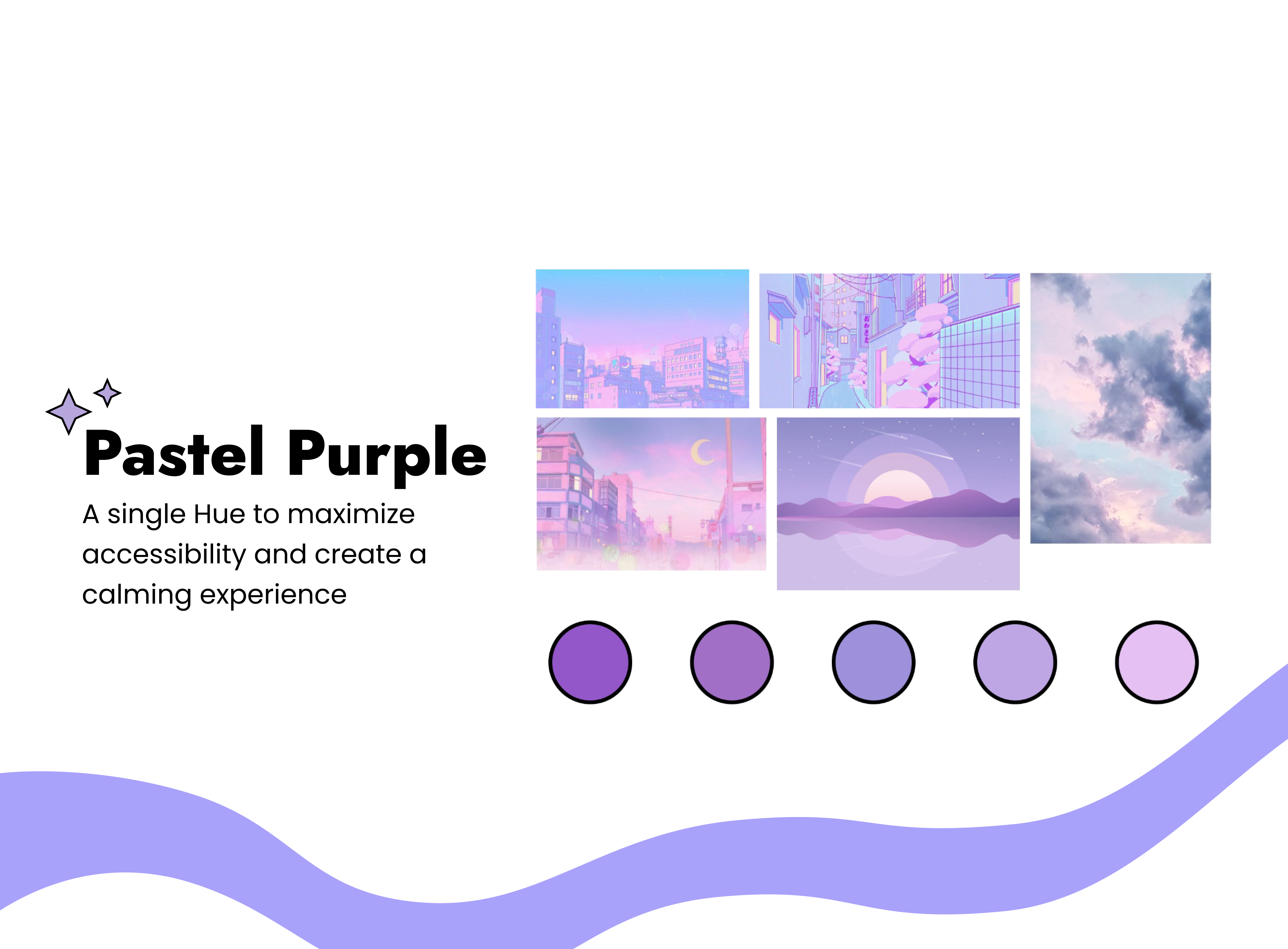 Pastel Purple

A single Hue to maximize accessibility and create a calming experience